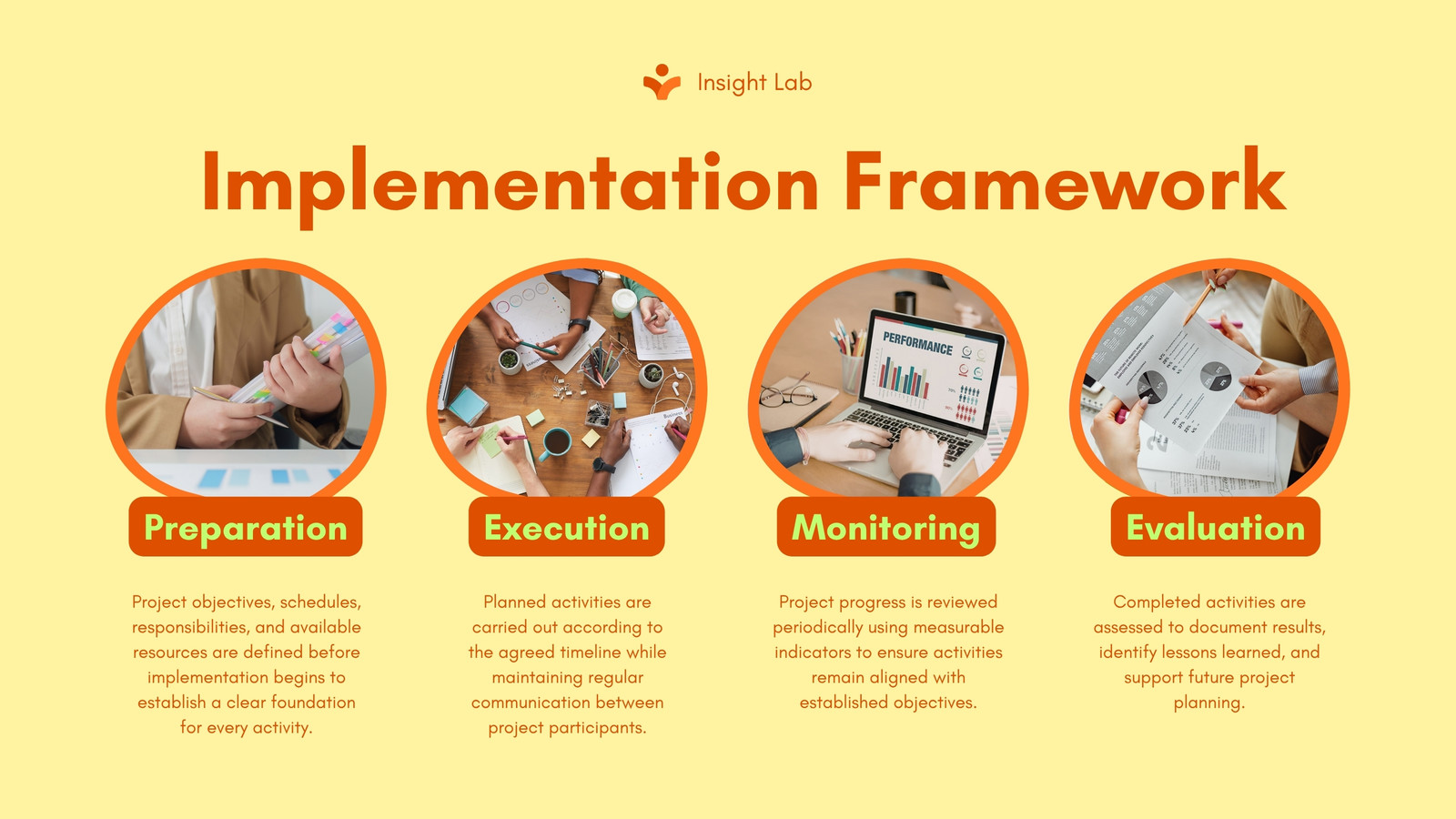 Insight Lab

Implementation Framework

PERFORMANCE

Preparation

Project objectives, schedules, responsibilities, and available resources are defined before implementation begins to establish a clear foundation for every activity.

Execution

Planned activities are carried out according to the agreed timeline while maintaining regular communication between project participants.

Monitoring

Project progress is reviewed periodically using measurable indicators to ensure activities remain aligned with established objectives.

Evaluation

Completed activities are assessed to document results, identify lessons learned, and support future project planning.